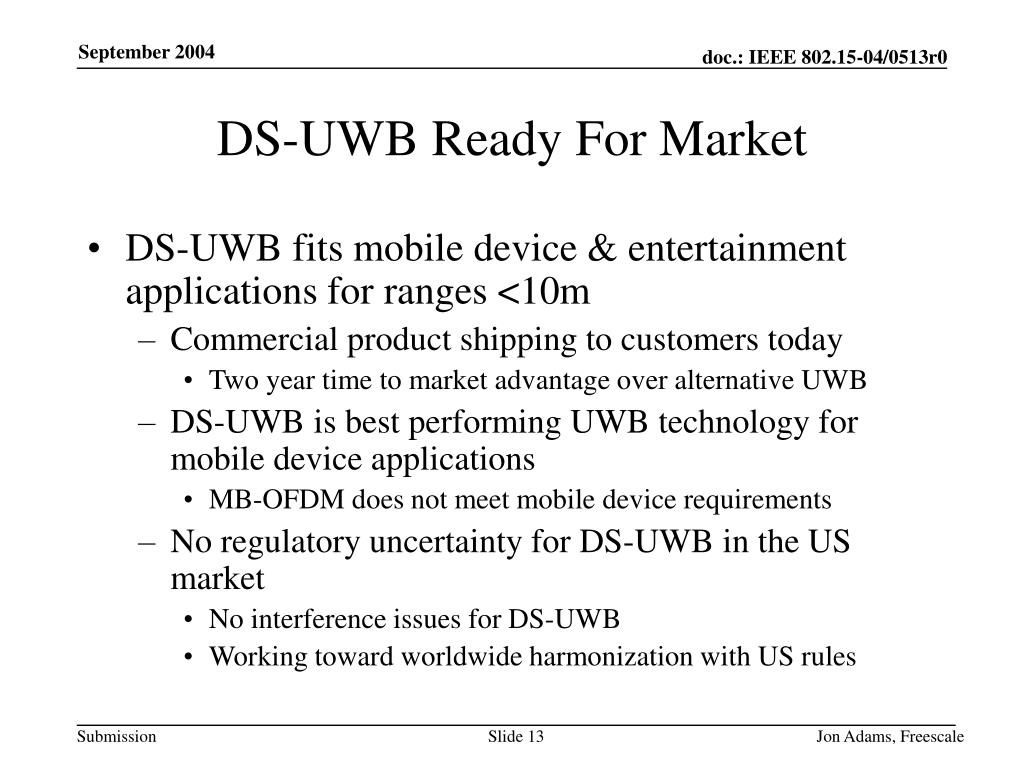 September 2004

doc.: IEEE 802.15-04/0513r0

DS-UWB Ready For Market

• DS-UWB fits mobile device & entertainment applications for ranges <10m
– Commercial product shipping to customers today
• Two year time to market advantage over alternative UWB
– DS-UWB is best performing UWB technology for mobile device applications
• MB-OFDM does not meet mobile device requirements
– No regulatory uncertainty for DS-UWB in the US market
• No interference issues for DS-UWB
• Working toward worldwide harmonization with US rules

Submission

Slide 13

Jon Adams, Freescale